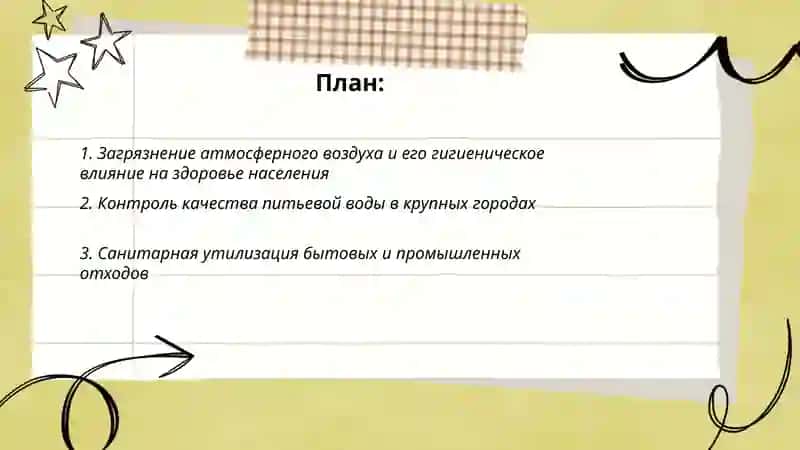 План:

1. Загрязнение атмосферного воздуха и его гигиеническое влияние на здоровье населения

2. Контроль качества питьевой воды в крупных городах

3. Санитарная утилизация бытовых и промышленных отходов